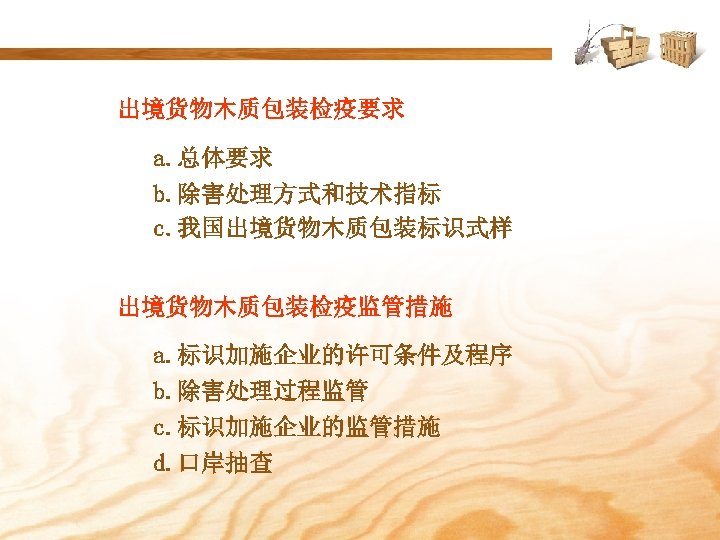 出境货物木质包装检疫要求

a. 总体要求
b. 除害处理方式和技术指标
c. 我国出境货物木质包装标识式样

出境货物木质包装检疫监管措施

a. 标识加施企业的许可条件及程序
b. 除害处理过程监管
c. 标识加施企业的监管措施
d. 口岸抽查